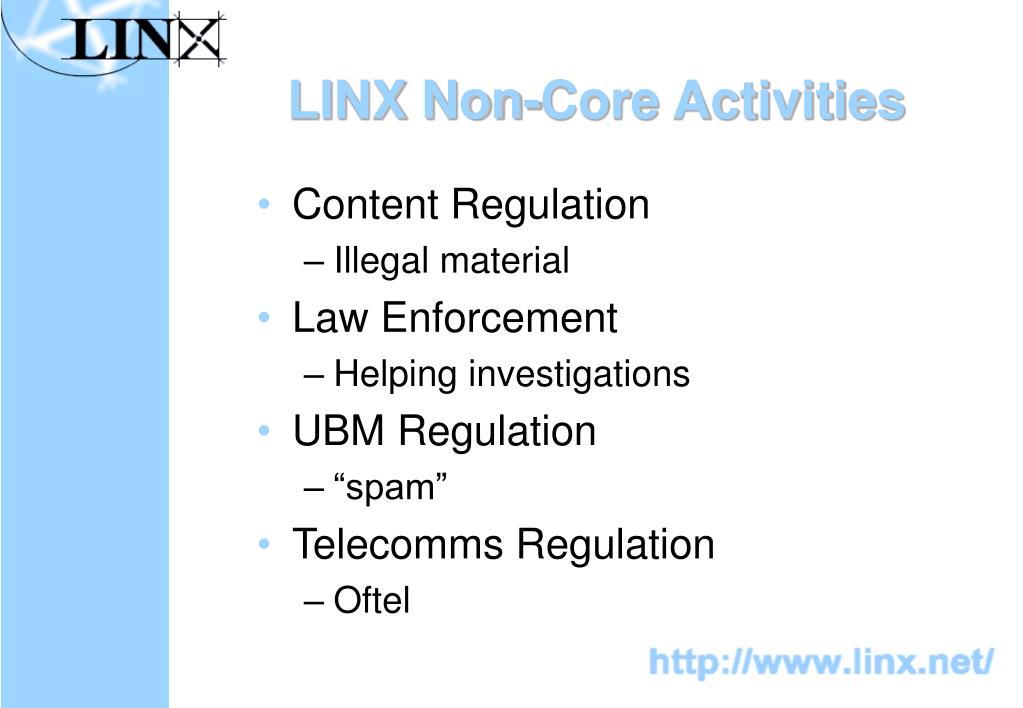 LINX

LINX Non-Core Activities

• Content Regulation
– Illegal material
• Law Enforcement
– Helping investigations
• UBM Regulation
– “spam”
• Telecomms Regulation
– Oftel

http://www.linx.net/